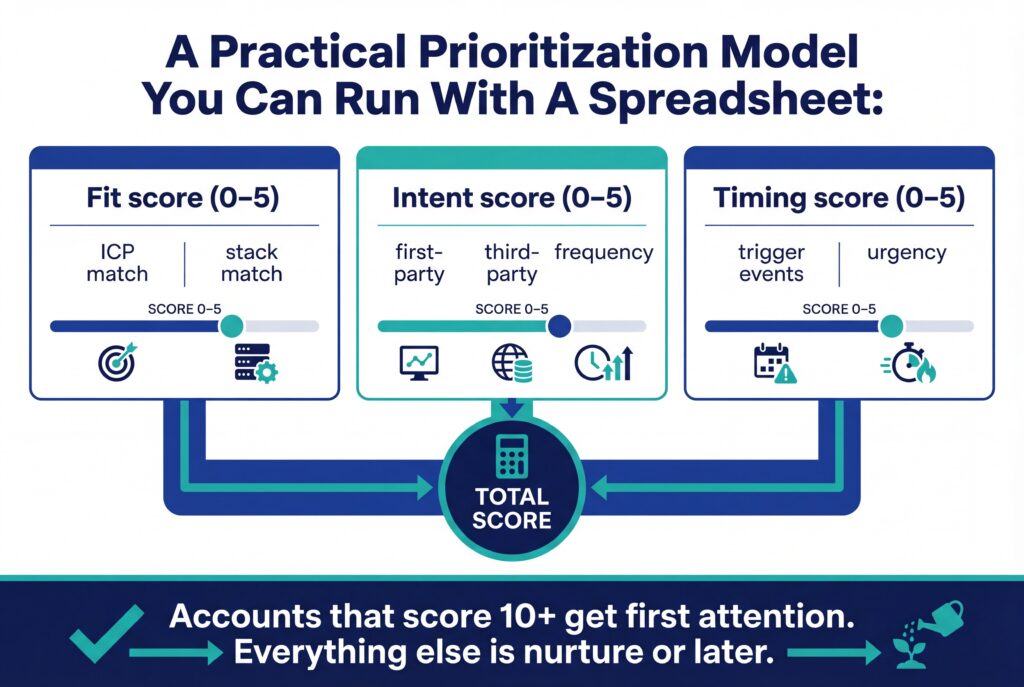 A Practical Prioritization Model You Can Run With A Spreadsheet:

Fit score (0–5)

ICP match

stack match

SCORE 0–5

Intent score (0–5)

first-party

third-party

frequency

SCORE 0–5

Timing score (0–5)

trigger events

urgency

SCORE 0–5

TOTAL SCORE

Accounts that score 10+ get first attention.
Everything else is nurture or later.